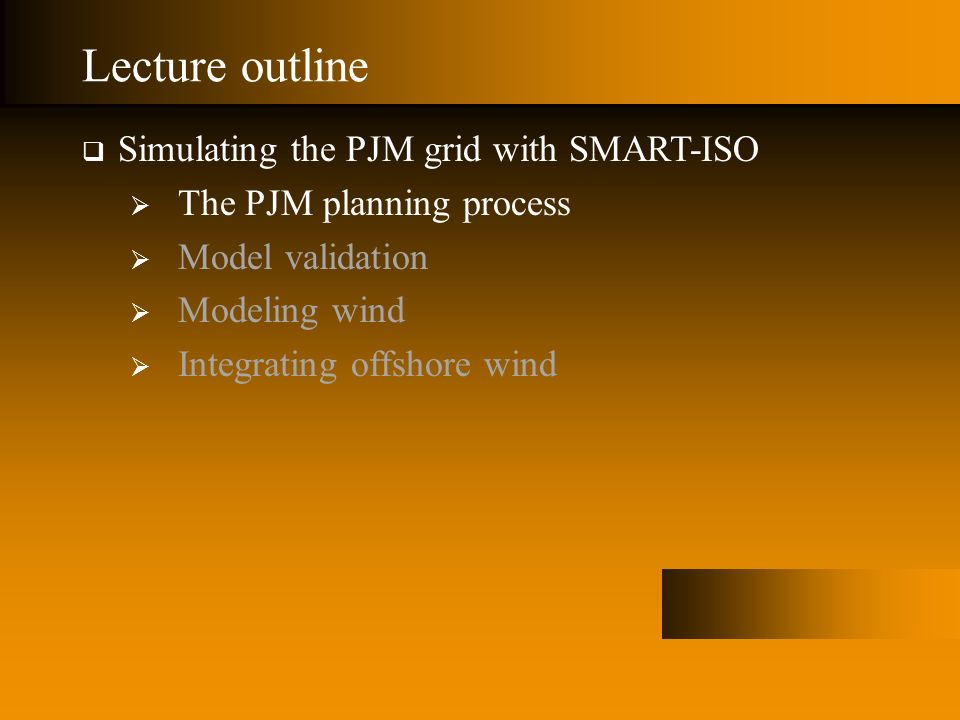 Lecture outline

❑ Simulating the PJM grid with SMART-ISO
  ➢ The PJM planning process
  ➢ Model validation
  ➢ Modeling wind
  ➢ Integrating offshore wind